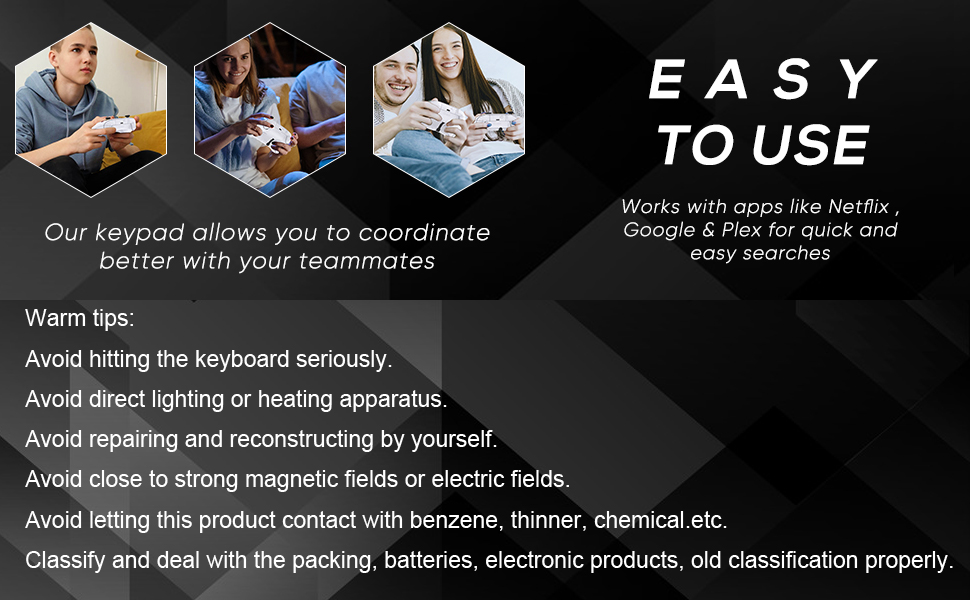 Our keypad allows you to coordinate better with your teammates

EASY
TO USE

Works with apps like Netflix , Google & Plex for quick and easy searches

Warm tips:
Avoid hitting the keyboard seriously.
Avoid direct lighting or heating apparatus.
Avoid repairing and reconstructing by yourself.
Avoid close to strong magnetic fields or electric fields.
Avoid letting this product contact with benzene, thinner, chemical.etc.
Classify and deal with the packing, batteries, electronic products, old classification properly.